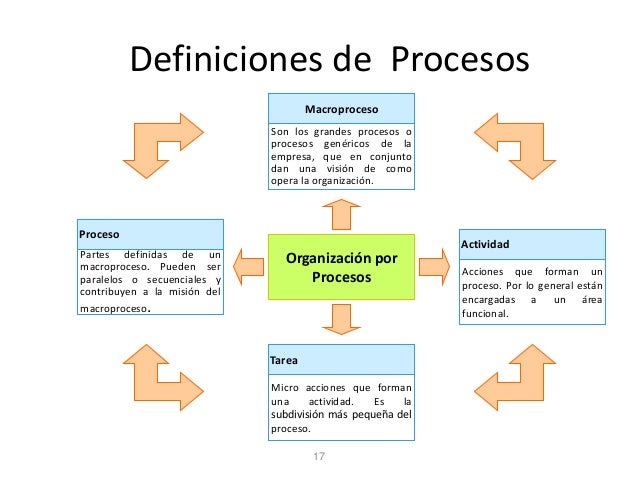 Definiciones de Procesos

Macroproceso

Son los grandes procesos o procesos genéricos de la empresa, que en conjunto dan una visión de como opera la organización.

Proceso

Partes definidas de un macroproceso. Pueden ser paralelos o secuenciales y contribuyen a la misión del macroproceso.

Organización por Procesos

Actividad

Acciones que forman un proceso. Por lo general están encargadas a un área funcional.

Tarea

Micro acciones que forman una actividad. Es la subdivisión más pequeña del proceso.

17